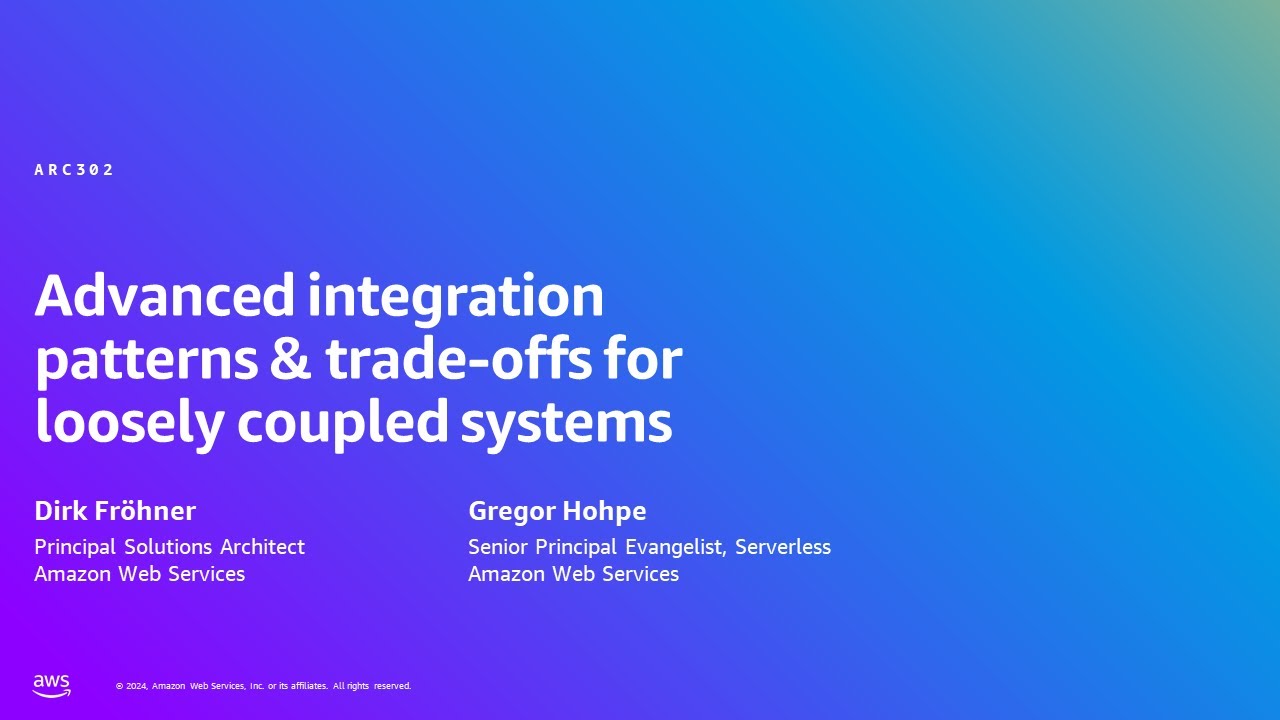 ARC302

Advanced integration patterns & trade-offs for loosely coupled systems

Dirk Fröhner
Principal Solutions Architect
Amazon Web Services

Gregor Hohpe
Senior Principal Evangelist, Serverless
Amazon Web Services

aws

© 2024, Amazon Web Services, Inc. or its affiliates. All rights reserved.